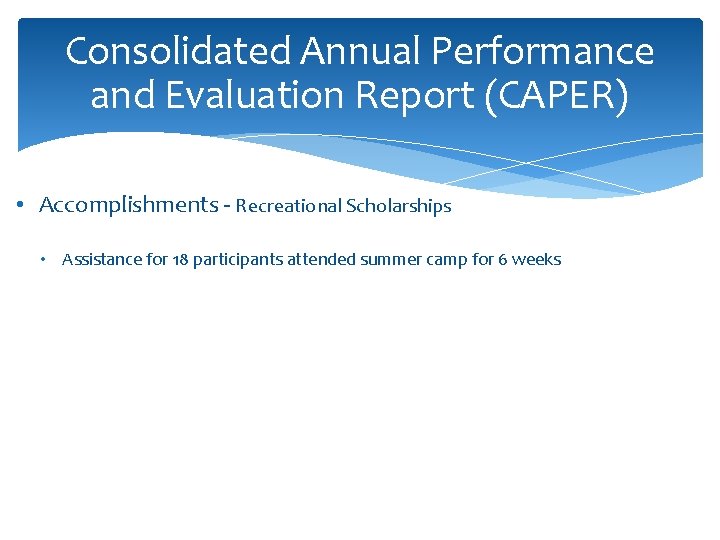 Consolidated Annual Performance and Evaluation Report (CAPER)

• Accomplishments - Recreational Scholarships

• Assistance for 18 participants attended summer camp for 6 weeks